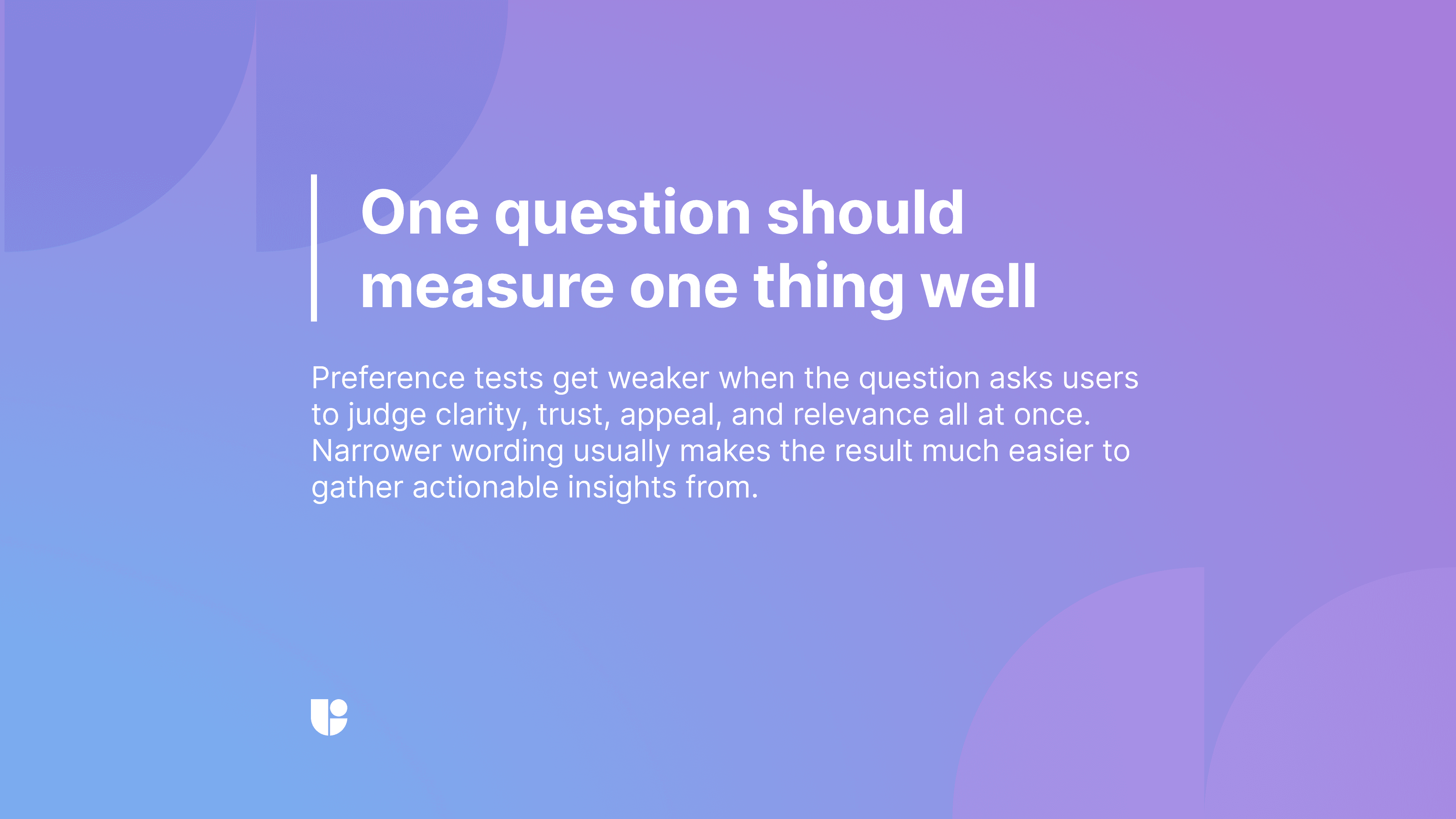 One question should measure one thing well

Preference tests get weaker when the question asks users to judge clarity, trust, appeal, and relevance all at once. Narrower wording usually makes the result much easier to gather actionable insights from.